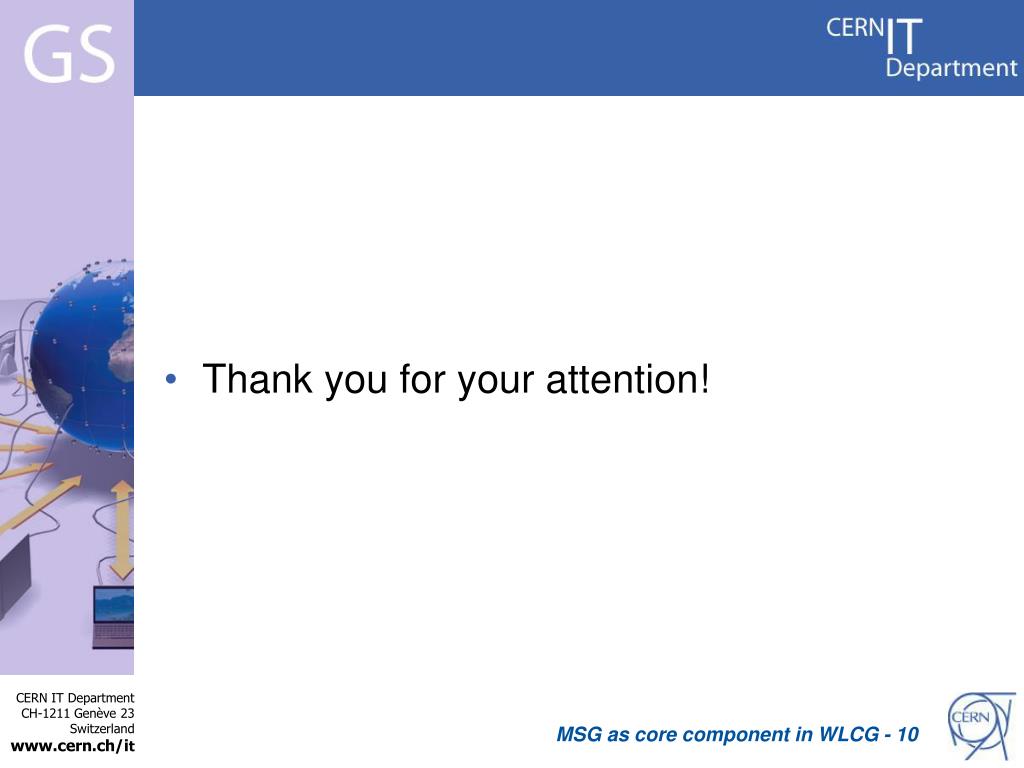 GS

CERN IT Department

• Thank you for your attention!

CERN IT Department
CH-1211 Genève 23
Switzerland
www.cern.ch/it

MSG as core component in WLCG - 10

CERN